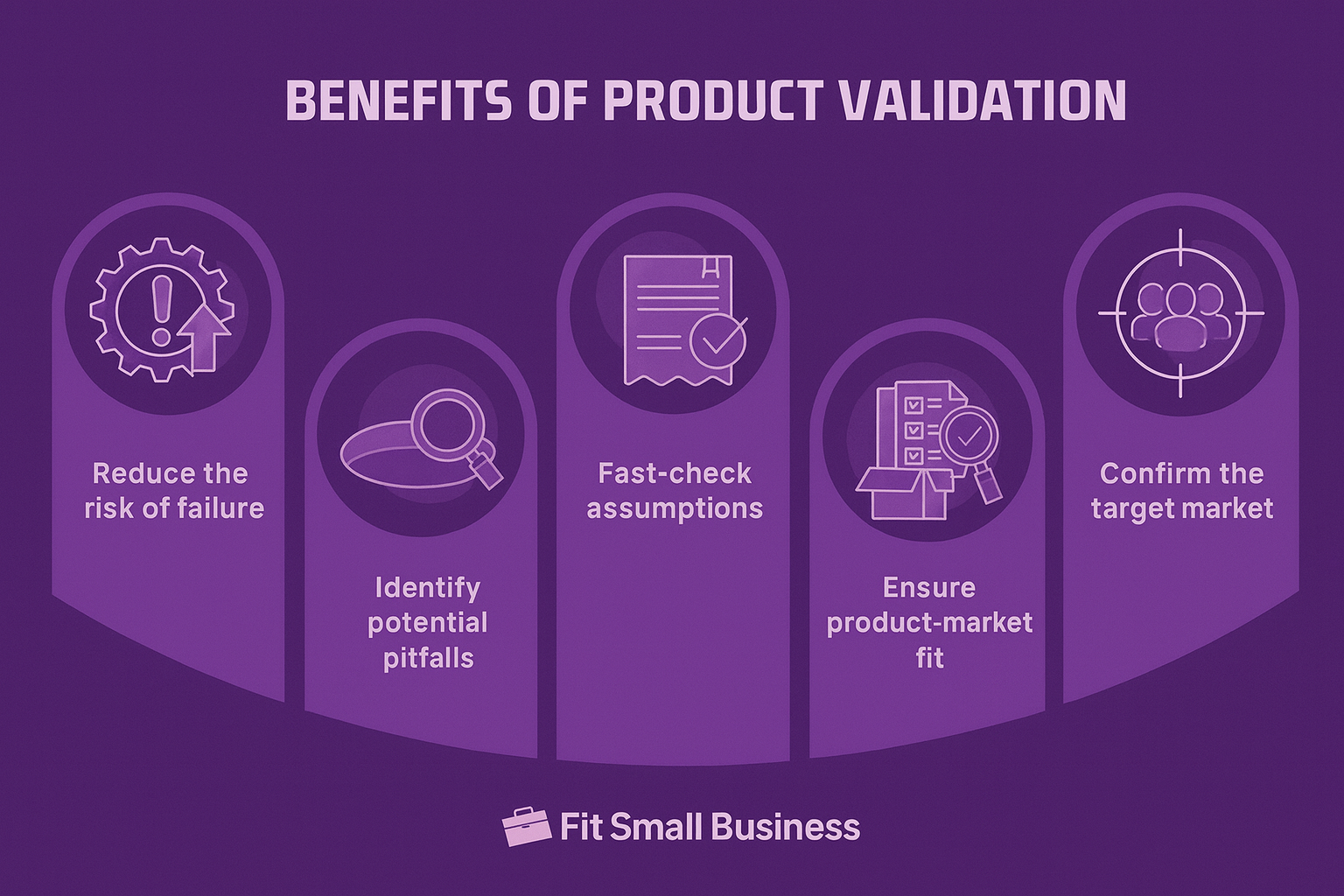 BENEFITS OF PRODUCT VALIDATION

Reduce the risk of failure

Identify potential pitfalls

Fast-check assumptions

Ensure product-market fit

Confirm the target market

Fit Small Business